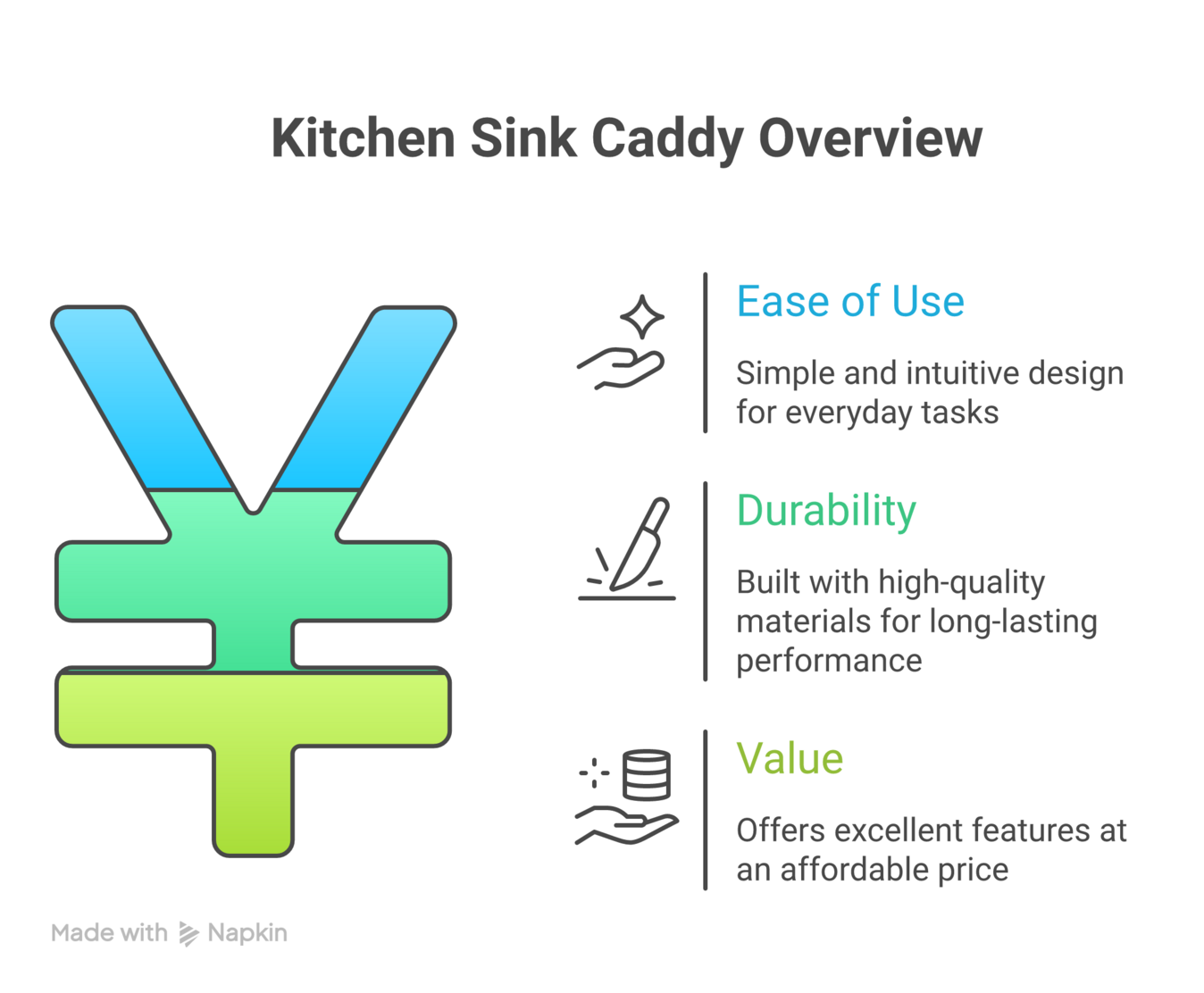 Kitchen Sink Caddy Overview

Ease of Use

Simple and intuitive design for everyday tasks

Durability

Built with high-quality materials for long-lasting performance

Value

Offers excellent features at an affordable price

Made with Napkin